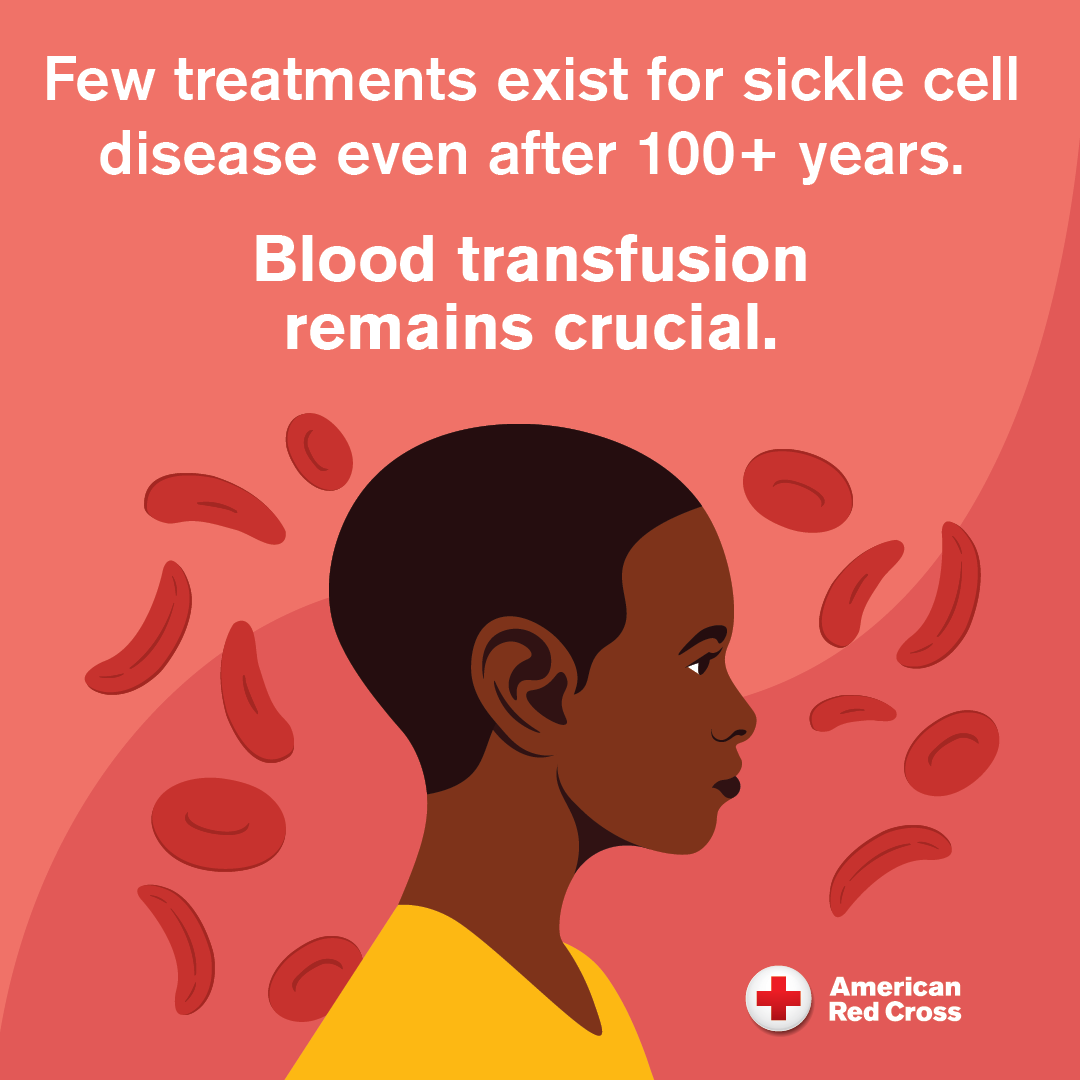 Few treatments exist for sickle cell disease even after 100+ years.

Blood transfusion remains crucial.

American Red Cross